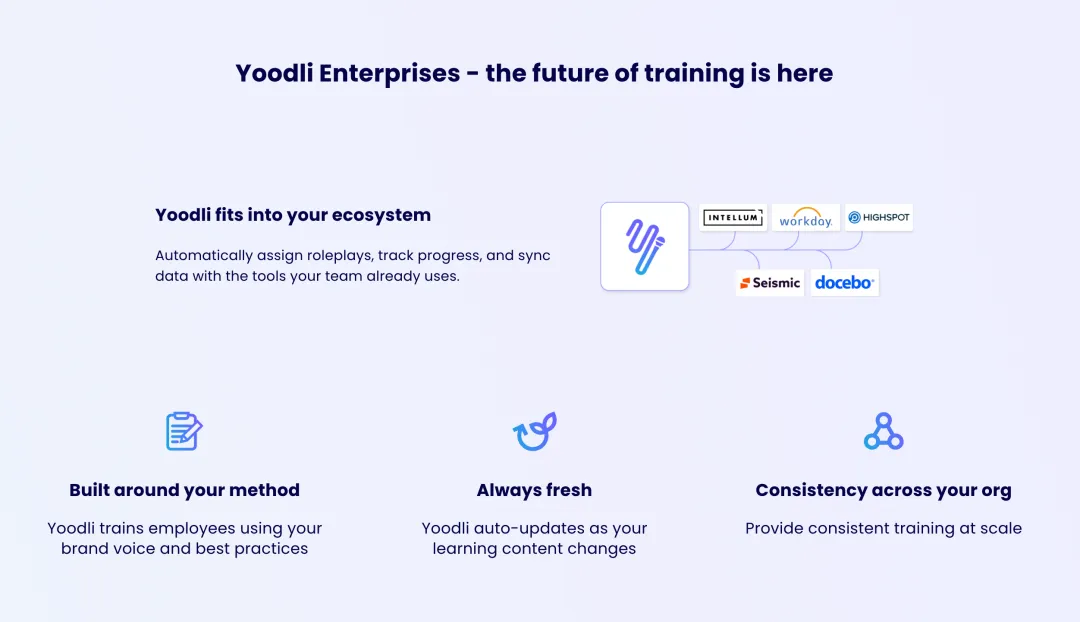 Yoodli Enterprises - the future of training is here

Yoodli fits into your ecosystem

Automatically assign roleplays, track progress, and sync data with the tools your team already uses.

INTELLUM workday. HIGHSPOT Seismic docebo

Built around your method

Yoodli trains employees using your brand voice and best practices

Always fresh

Yoodli auto-updates as your learning content changes

Consistency across your org

Provide consistent training at scale